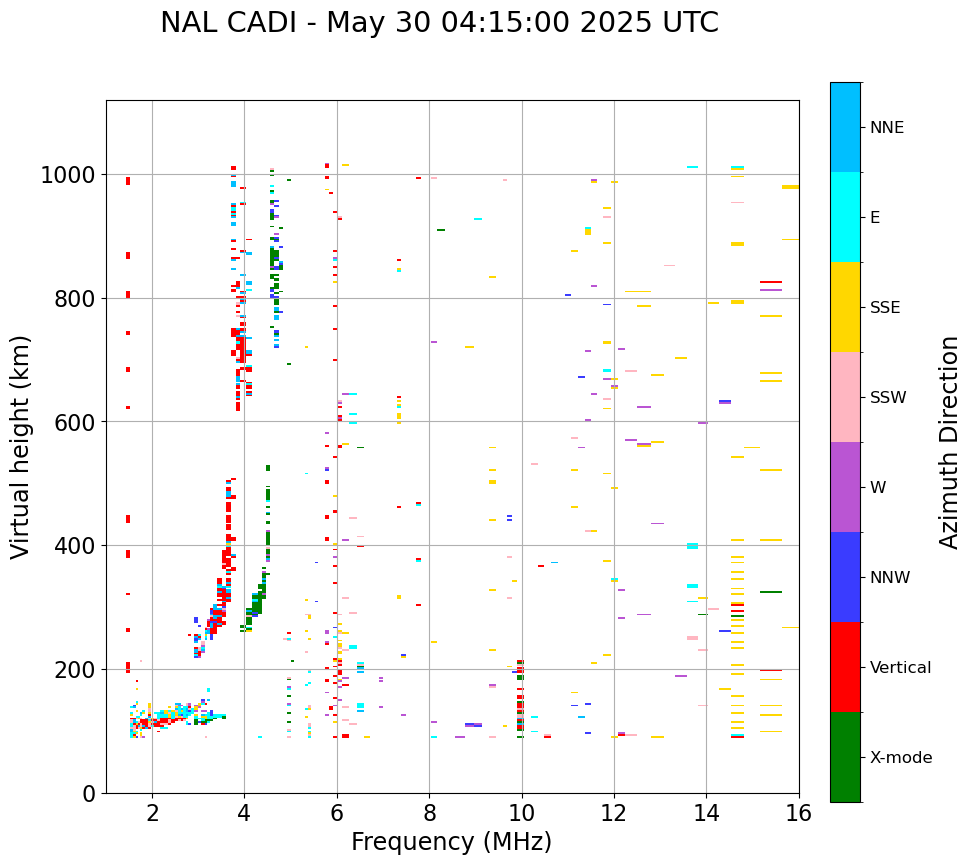 NAL CADI - May 30 04:15:00 2025 UTC

Virtual height (km)

1000
800
600
400
200
0

2
4
6
8
10
12
14
16

Frequency (MHz)

NNE
E
SSE
SSW
W
NNW
Vertical
X-mode

Azimuth Direction